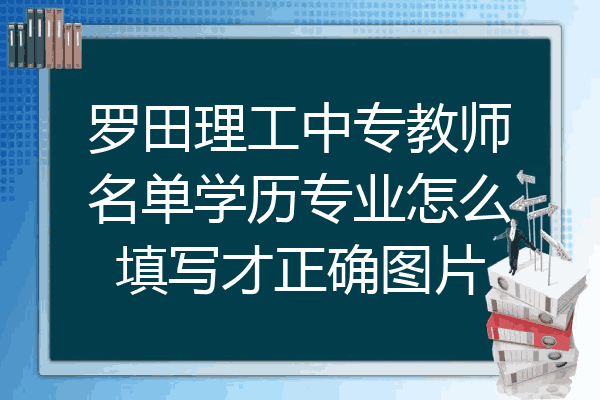 罗田理工中专教师名单学历专业怎么填写才正确图片